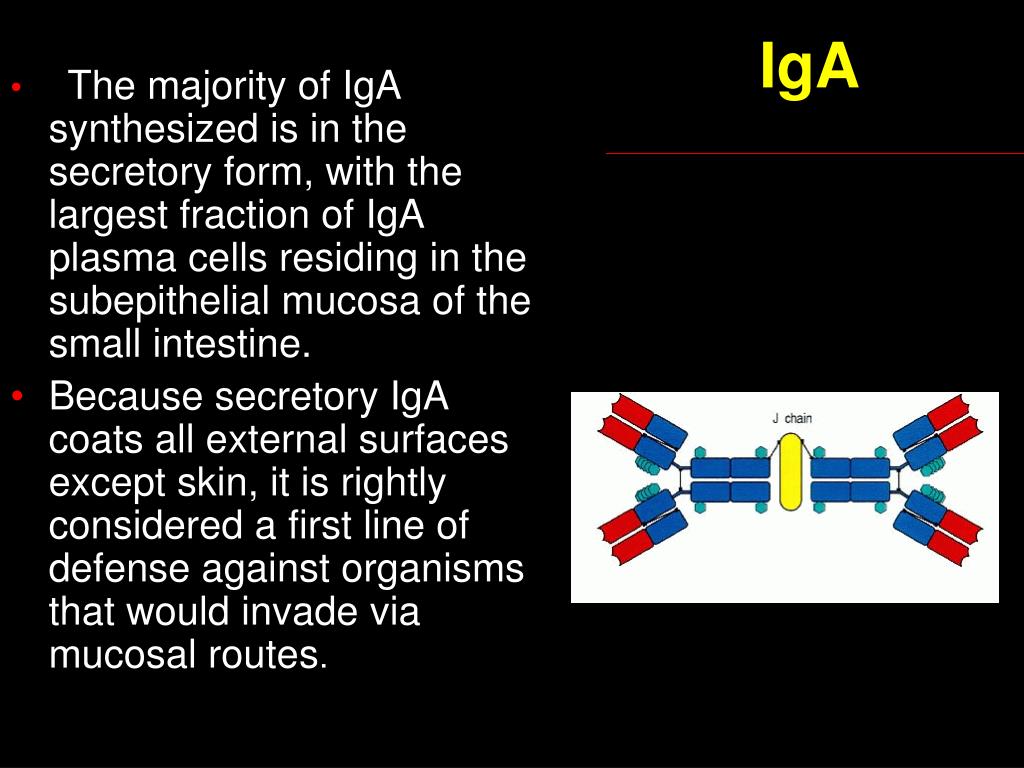 IgA

• The majority of IgA synthesized is in the secretory form, with the largest fraction of IgA plasma cells residing in the subepithelial mucosa of the small intestine.
• Because secretory IgA coats all external surfaces except skin, it is rightly considered a first line of defense against organisms that would invade via mucosal routes.

J chain